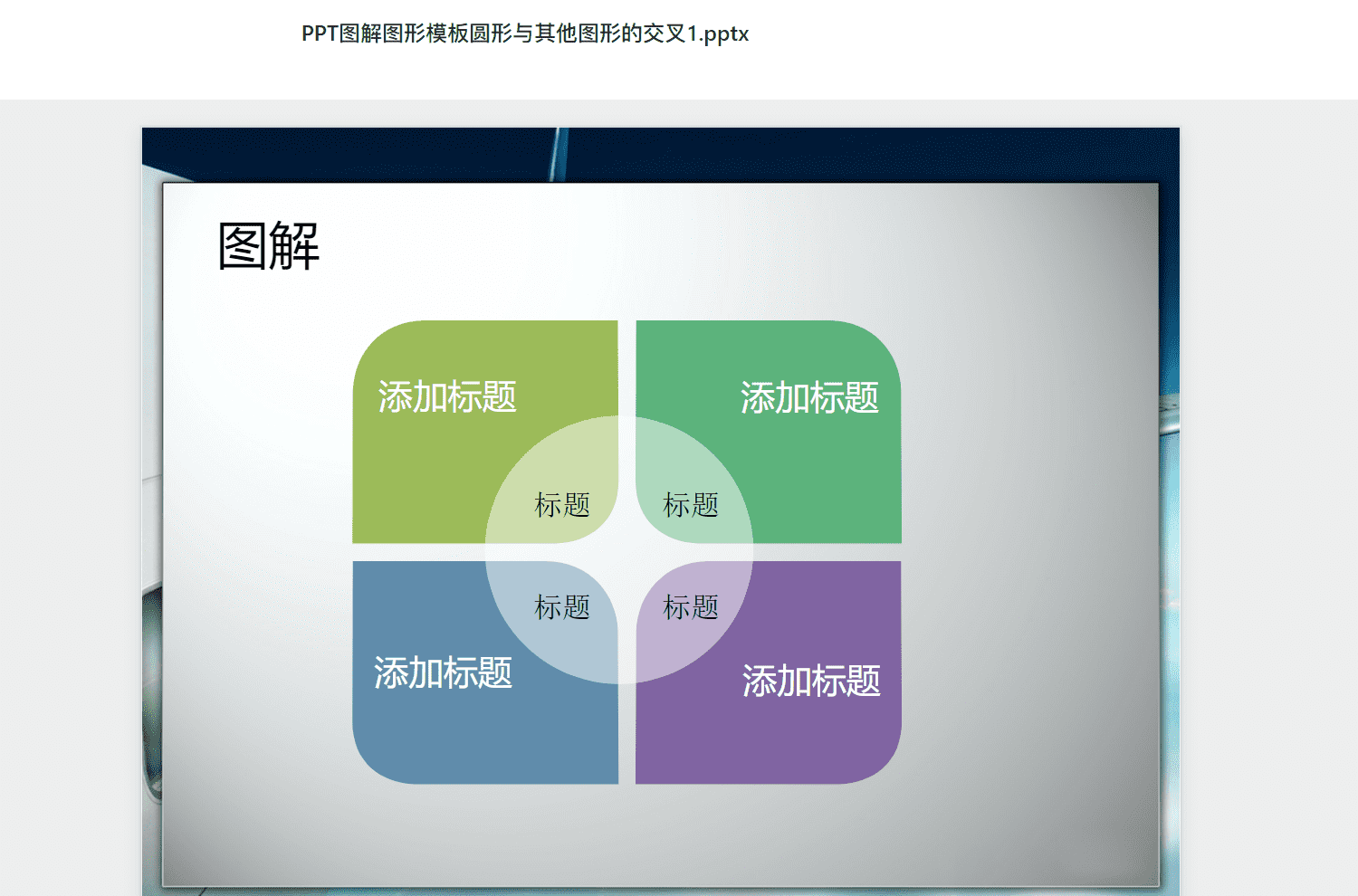 PPT图解图形模板圆形与其他图形的交叉1.pptx

图解

添加标题

添加标题

标题

标题

标题

标题

添加标题

添加标题